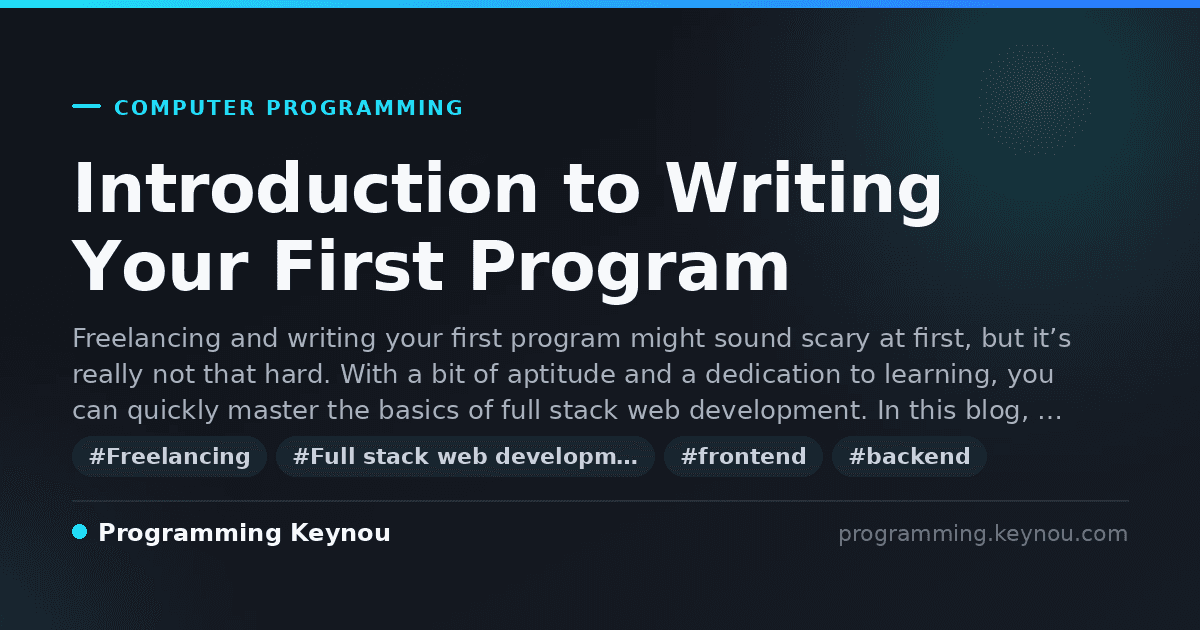 COMPUTER PROGRAMMING

Introduction to Writing Your First Program

Freelancing and writing your first program might sound scary at first, but it’s really not that hard. With a bit of aptitude and a dedication to learning, you can quickly master the basics of full stack web development. In this blog, …

#Freelancing #Full stack web developm… #frontend #backend

Programming Keynou

programming.keynou.com